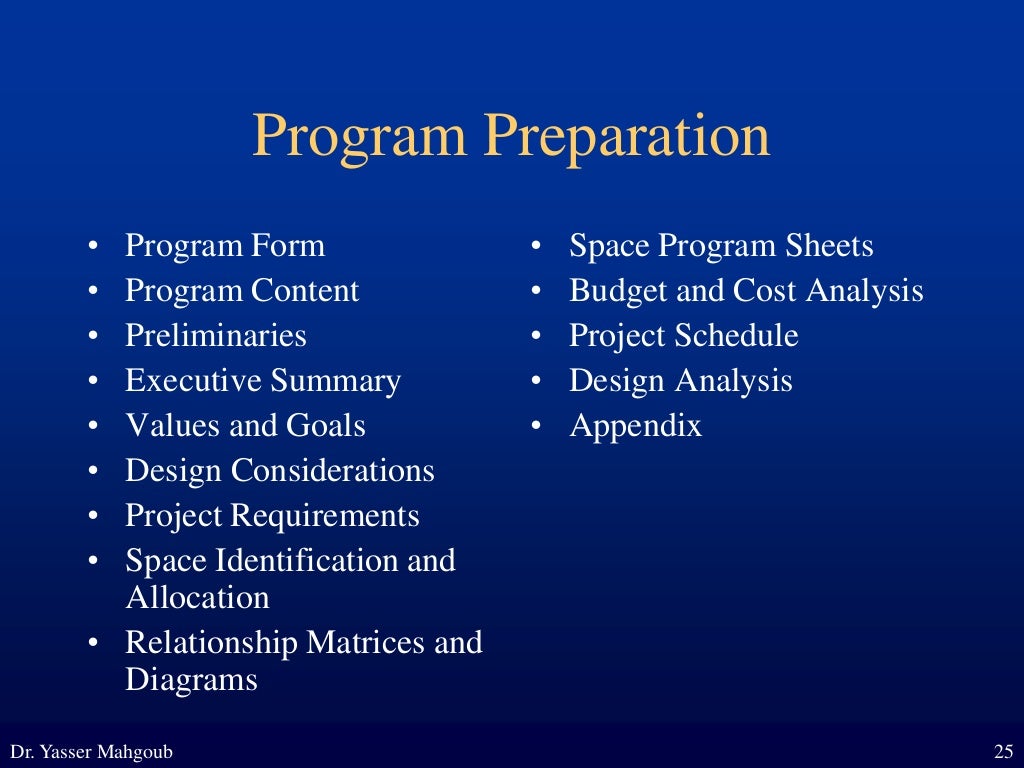 Program Preparation

• Program Form
• Program Content
• Preliminaries
• Executive Summary
• Values and Goals
• Design Considerations
• Project Requirements
• Space Identification and Allocation
• Relationship Matrices and Diagrams

• Space Program Sheets
• Budget and Cost Analysis
• Project Schedule
• Design Analysis
• Appendix

Dr. Yasser Mahgoub

25